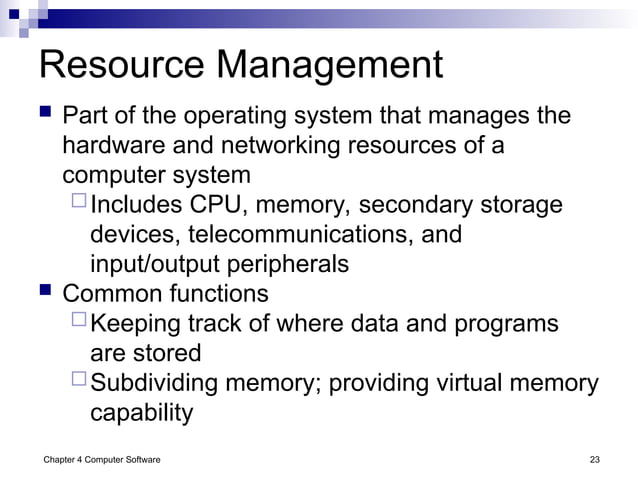 Resource Management

Part of the operating system that manages the hardware and networking resources of a computer system

Includes CPU, memory, secondary storage devices, telecommunications, and input/output peripherals

Common functions

Keeping track of where data and programs are stored

Subdividing memory; providing virtual memory capability

Chapter 4 Computer Software

23